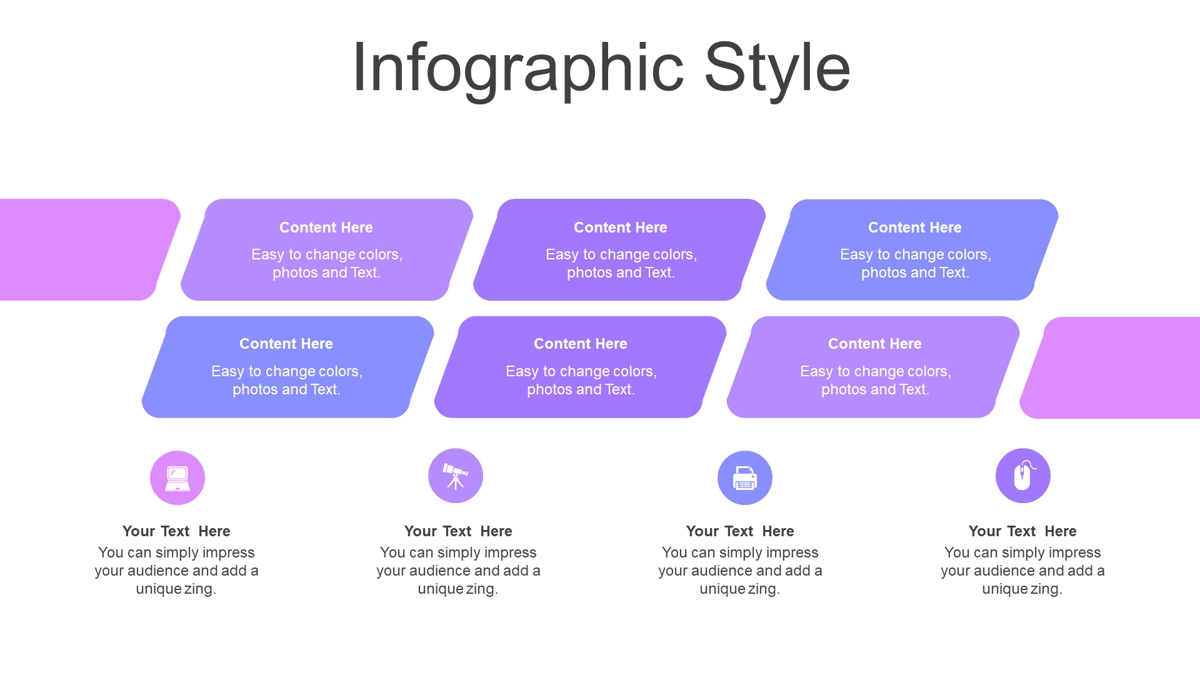 Infographic Style

Content Here
Easy to change colors, photos and Text.

Content Here
Easy to change colors, photos and Text.

Content Here
Easy to change colors, photos and Text.

Content Here
Easy to change colors, photos and Text.

Content Here
Easy to change colors, photos and Text.

Content Here
Easy to change colors, photos and Text.

Your Text Here
You can simply impress your audience and add a unique zing.

Your Text Here
You can simply impress your audience and add a unique zing.

Your Text Here
You can simply impress your audience and add a unique zing.

Your Text Here
You can simply impress your audience and add a unique zing.